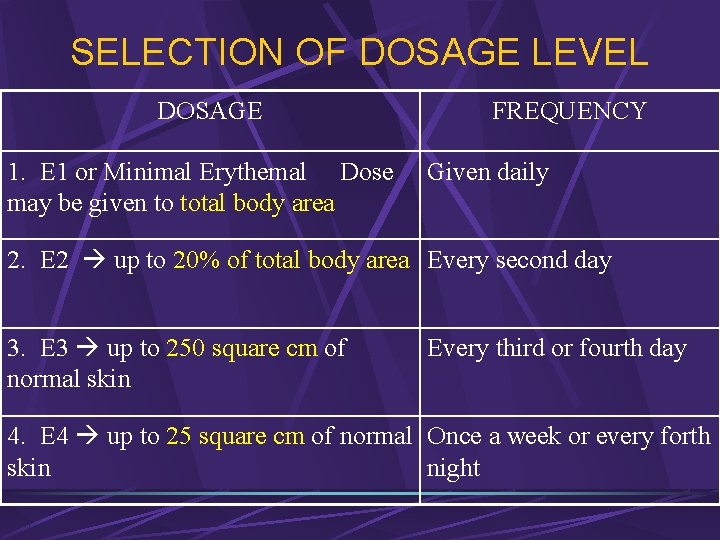 SELECTION OF DOSAGE LEVEL

| DOSAGE | FREQUENCY |
|---|---|
| 1. E1 or Minimal Erythemal Dose may be given to total body area | Given daily |
| 2. E2 → up to 20% of total body area | Every second day |
| 3. E3 → up to 250 square cm of normal skin | Every third or fourth day |
| 4. E4 → up to 25 square cm of normal skin | Once a week or every forth night |